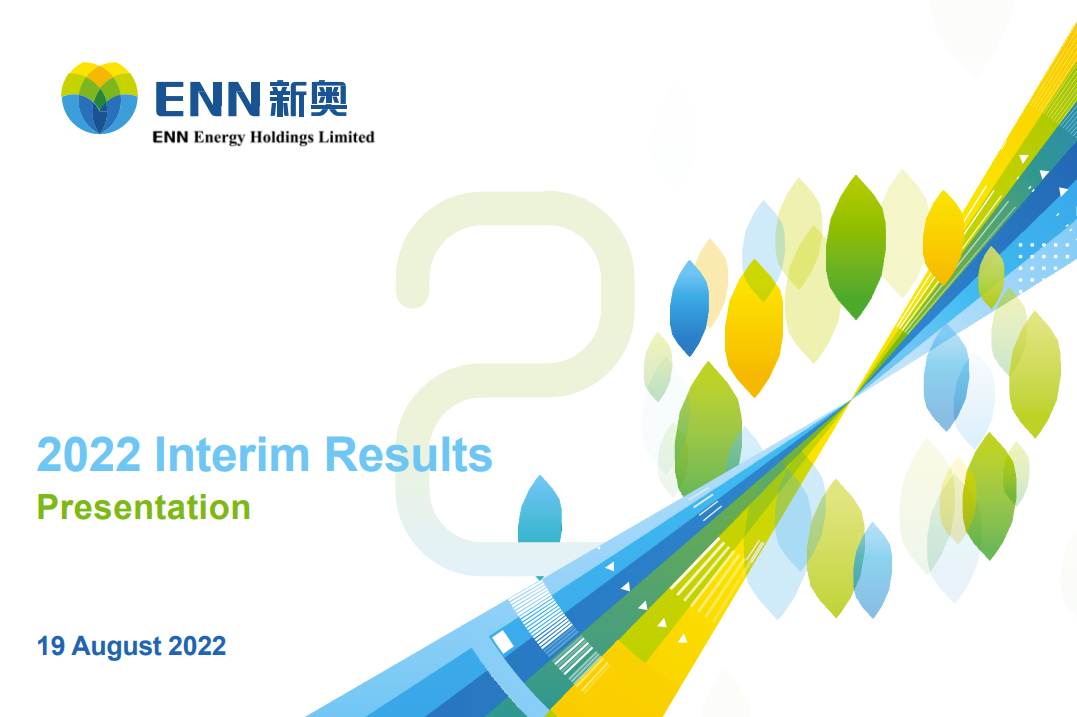 ENN 新奥
ENN Energy Holdings Limited

2022 Interim Results
Presentation

19 August 2022